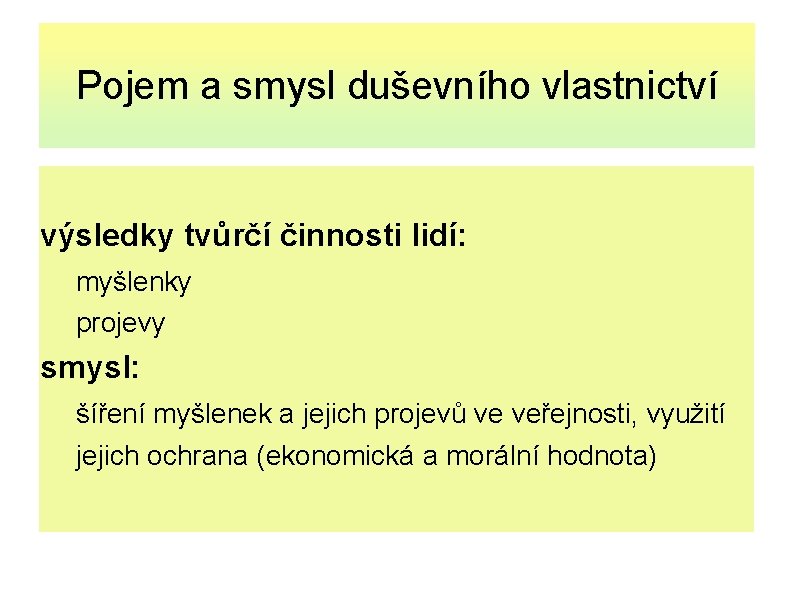 Pojem a smysl duševního vlastnictví

výsledky tvůrčí činnosti lidí:

myšlenky

projevy

smysl:

šíření myšlenek a jejich projevů ve veřejnosti, využití

jejich ochrana (ekonomická a morální hodnota)